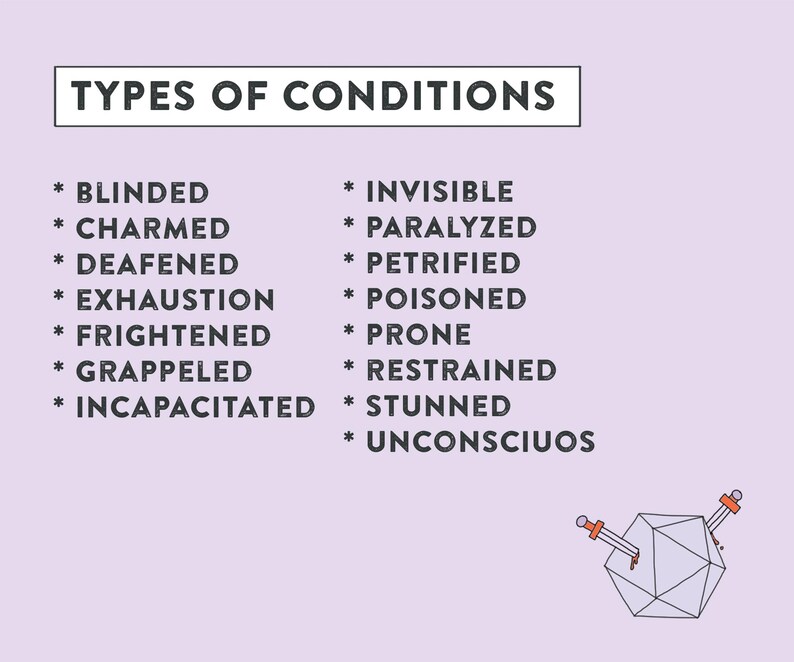 TYPES OF CONDITIONS

* BLINDED
* CHARMED
* DEAFENED
* EXHAUSTION
* FRIGHTENED
* GRAPPELED
* INCAPACITATED

* INVISIBLE
* PARALYZED
* PETRIFIED
* POISONED
* PRONE
* RESTRAINED
* STUNNED
* UNCONSCIUOS